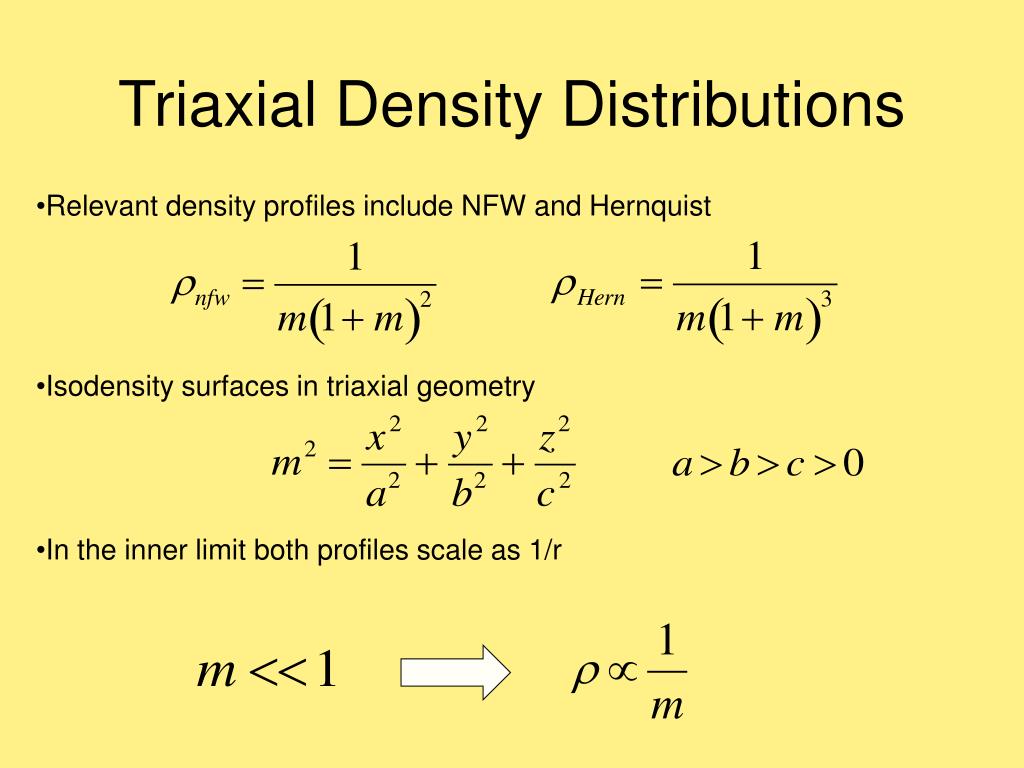 Triaxial Density Distributions

•Relevant density profiles include NFW and Hernquist

$\rho_{nfw} = \frac{1}{m(1+m)^2}$ $\rho_{Hern} = \frac{1}{m(1+m)^3}$

•Isodensity surfaces in triaxial geometry

$m^2 = \frac{x^2}{a^2} + \frac{y^2}{b^2} + \frac{z^2}{c^2}$ $a > b > c > 0$

•In the inner limit both profiles scale as 1/r

$m << 1$ $\rho \propto \frac{1}{m}$